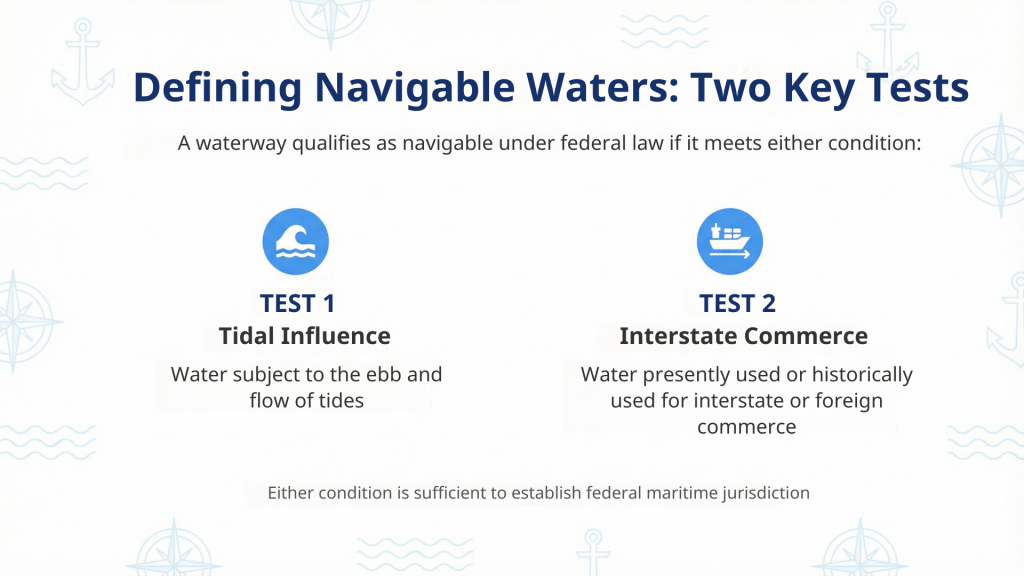 Defining Navigable Waters: Two Key Tests

A waterway qualifies as navigable under federal law if it meets either condition:

TEST 1
Tidal Influence

Water subject to the ebb and flow of tides

TEST 2
Interstate Commerce

Water presently used or historically used for interstate or foreign commerce

Either condition is sufficient to establish federal maritime jurisdiction